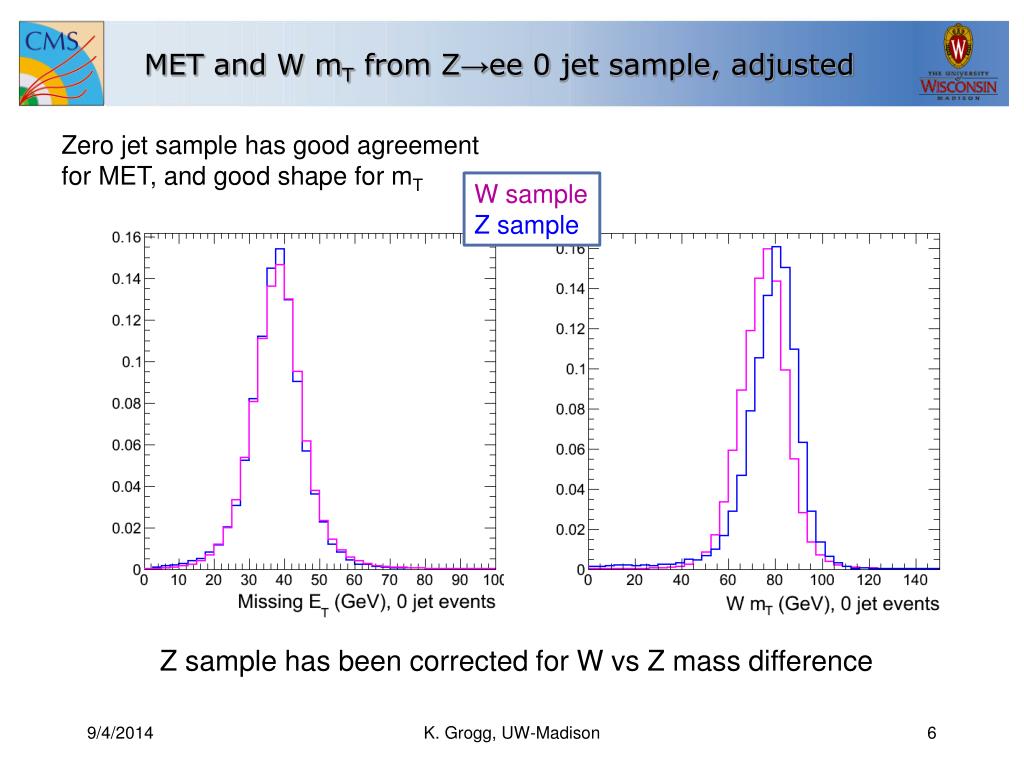 CMS

MET and W $m_T$ from Z→ee 0 jet sample, adjusted

THE UNIVERSITY OF WISCONSIN MADISON

Zero jet sample has good agreement for MET, and good shape for $m_T$

W sample
Z sample

0.16
0.14
0.12
0.1
0.08
0.06
0.04
0.02
0
0 10 20 30 40 50 60 70 80 90 100
Missing $E_T$ (GeV), 0 jet events

0.16
0.14
0.12
0.1
0.08
0.06
0.04
0.02
0
0 20 40 60 80 100 120 140
W $m_T$ (GeV), 0 jet events

Z sample has been corrected for W vs Z mass difference

9/4/2014
K. Grogg, UW-Madison
6